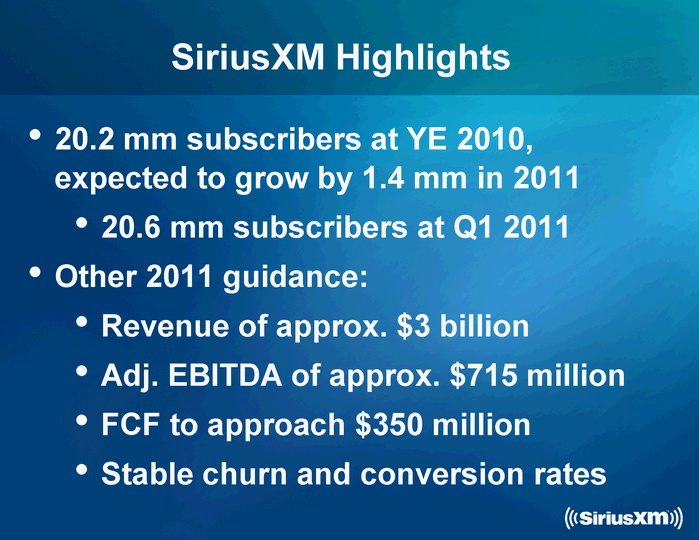 SiriusXM Highlights

• 20.2 mm subscribers at YE 2010, expected to grow by 1.4 mm in 2011

• 20.6 mm subscribers at Q1 2011

• Other 2011 guidance:

• Revenue of approx. \$3 billion

• Adj. EBITDA of approx. \$715 million

• FCF to approach \$350 million

• Stable churn and conversion rates

((SiriusXM))